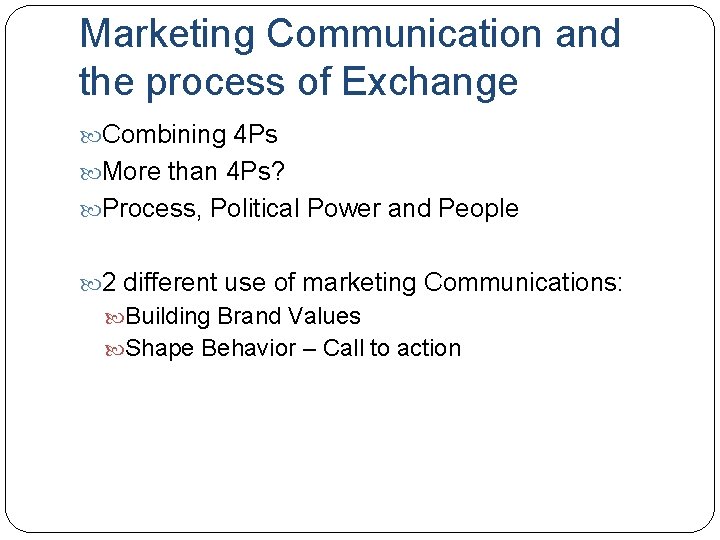 Marketing Communication and the process of Exchange

Combining 4Ps
More than 4Ps?
Process, Political Power and People

2 different use of marketing Communications:
Building Brand Values
Shape Behavior – Call to action